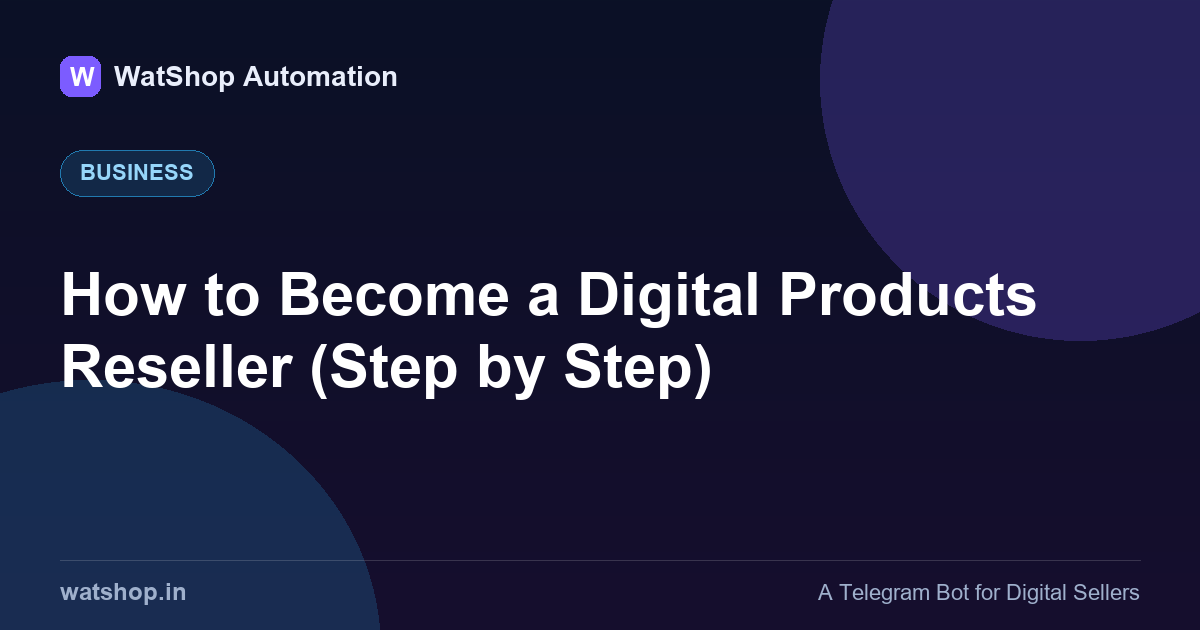 W WatShop Automation

BUSINESS

How to Become a Digital Products Reseller (Step by Step)

watshop.in

A Telegram Bot for Digital Sellers